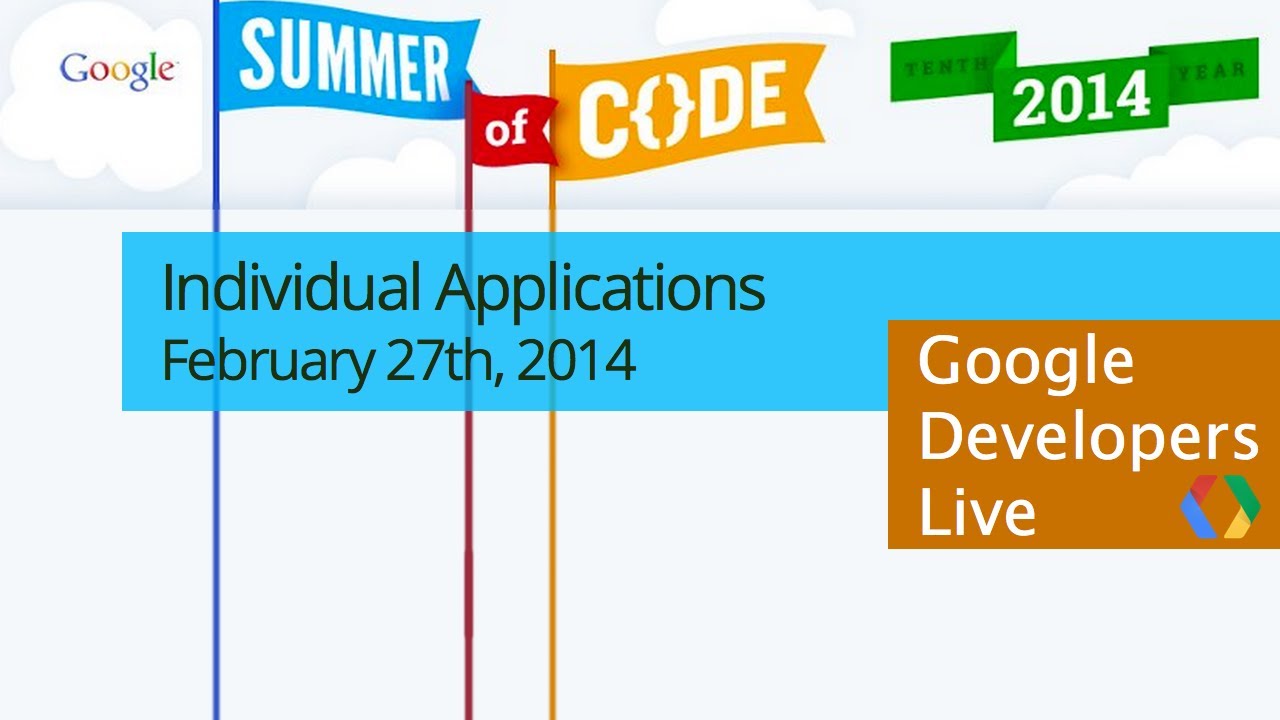 Google

SUMMER of C{}DE

TENTH 2014 YEAR

Individual Applications
February 27th, 2014

Google Developers Live